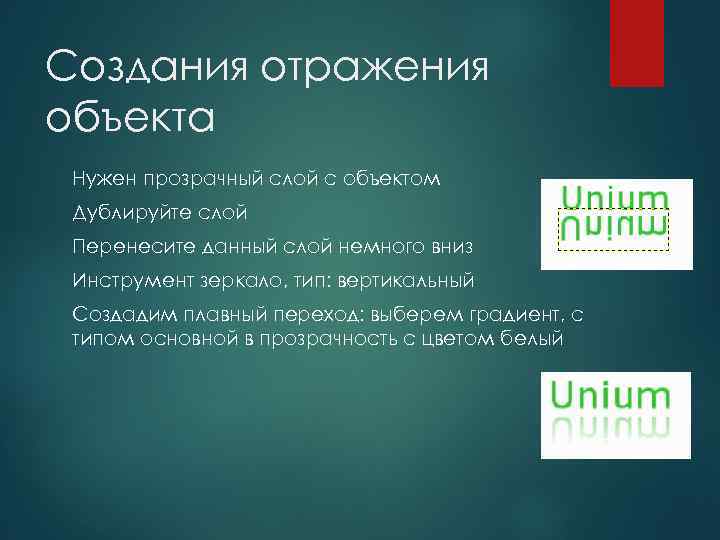 Создания отражения объекта

Нужен прозрачный слой с объектом

Дублируйте слой

Перенесите данный слой немного вниз

Инструмент зеркало, тип: вертикальный

Создадим плавный переход: выберем градиент, с типом основной в прозрачность с цветом белый

Unium

Unium

Unium

Unium